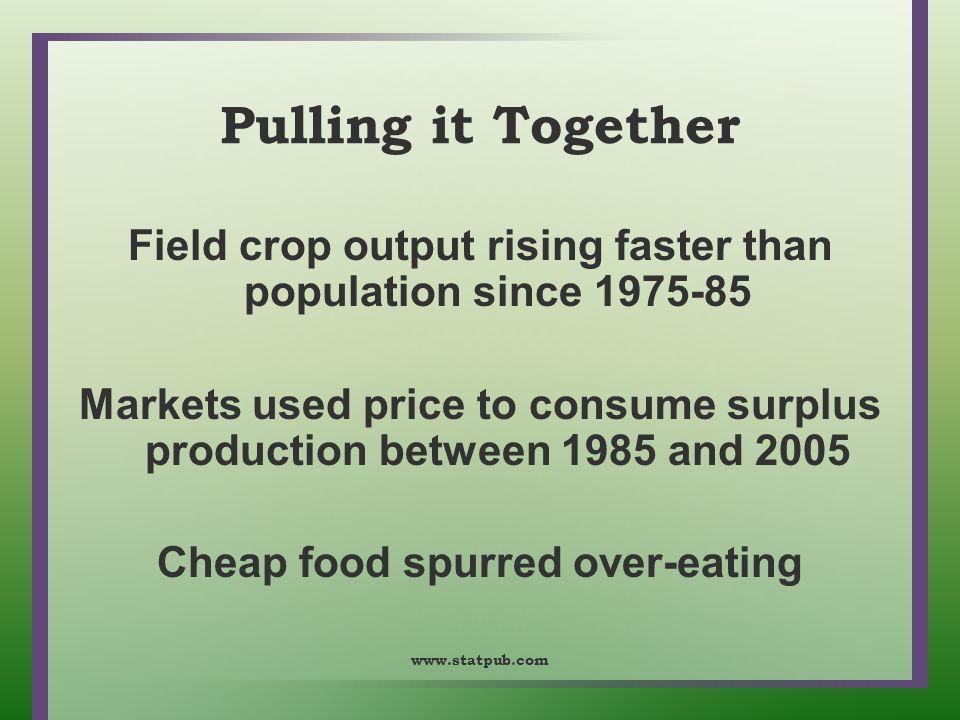 Pulling it Together

Field crop output rising faster than population since 1975-85

Markets used price to consume surplus production between 1985 and 2005

Cheap food spurred over-eating

www.statpub.com